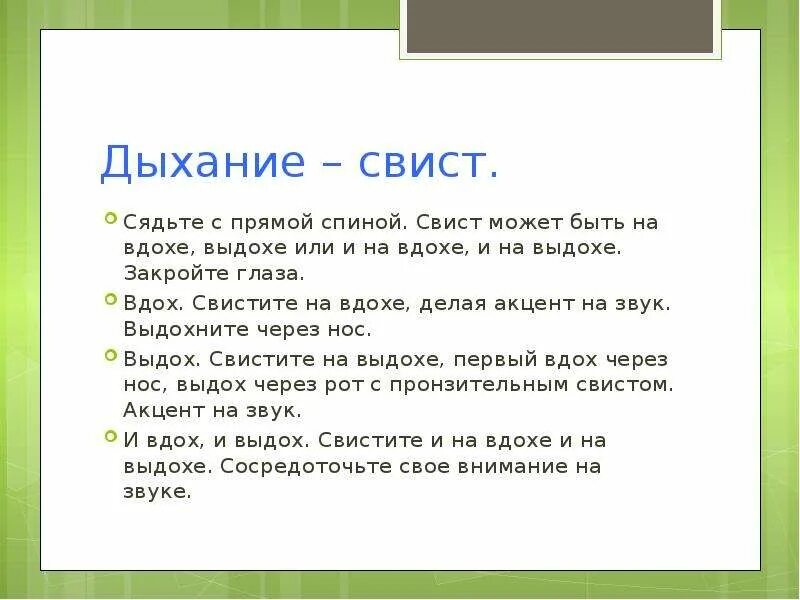 Дыхание – свист.

Сядьте с прямой спиной. Свист может быть на вдохе, выдохе или и на вдохе, и на выдохе. Закройте глаза.

Вдох. Свистите на вдохе, делая акцент на звук. Выдохните через нос.

Выдох. Свистите на выдохе, первый вдох через нос, выдох через рот с пронзительным свистом. Акцент на звук.

И вдох, и выдох. Свистите и на вдохе и на выдохе. Сосредоточьте свое внимание на звуке.